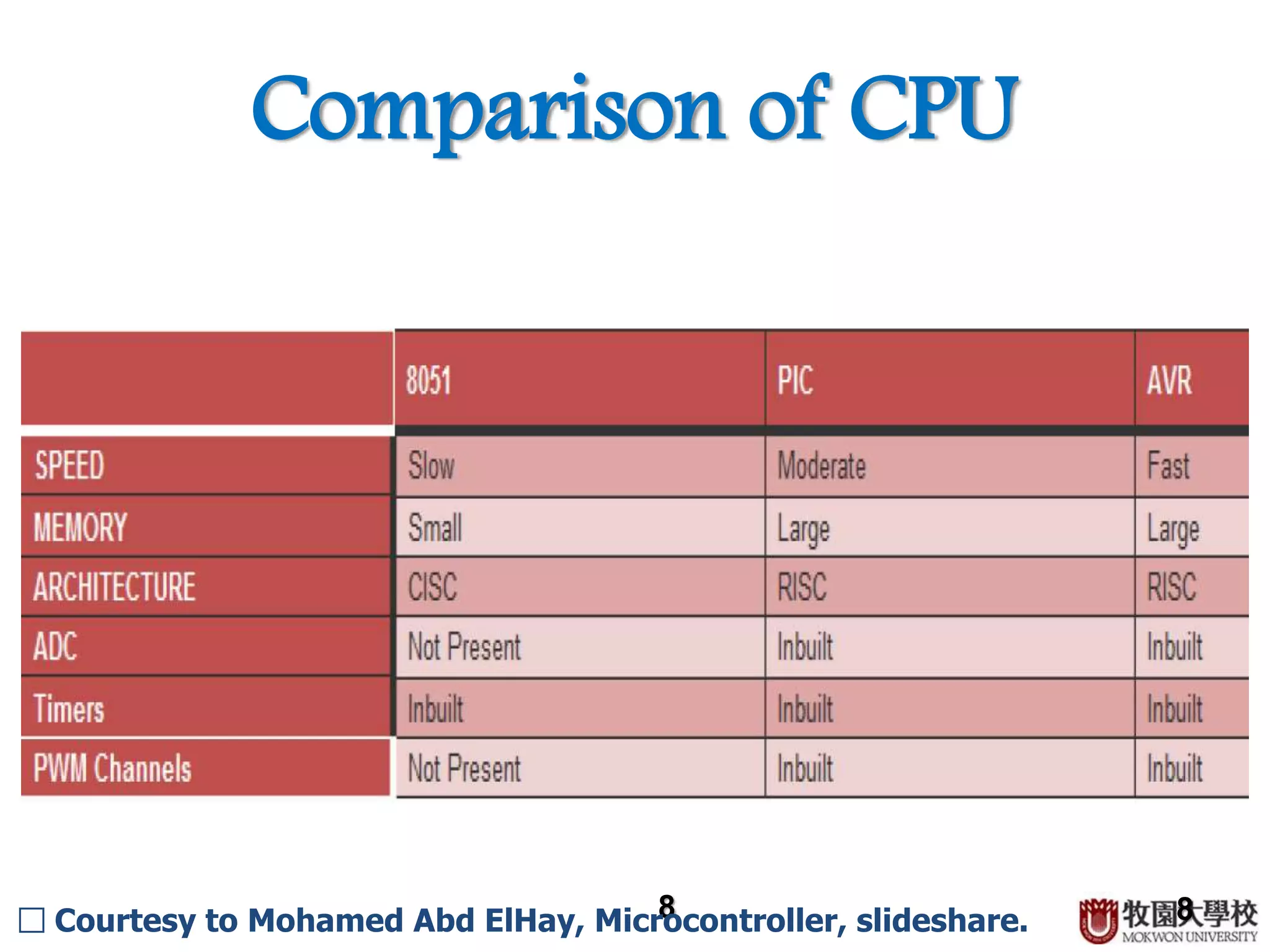 Comparison of CPU

| | 8051 | PIC | AVR |
|---|---|---|---|
| SPEED | Slow | Moderate | Fast |
| MEMORY | Small | Large | Large |
| ARCHITECTURE | CISC | RISC | RISC |
| ADC | Not Present | Inbuilt | Inbuilt |
| Timers | Inbuilt | Inbuilt | Inbuilt |
| PWM Channels | Not Present | Inbuilt | Inbuilt |

□ Courtesy to Mohamed Abd ElHay, Microcontroller, slideshare.

8

8

牧園大學校
MOKWON UNIVERSITY